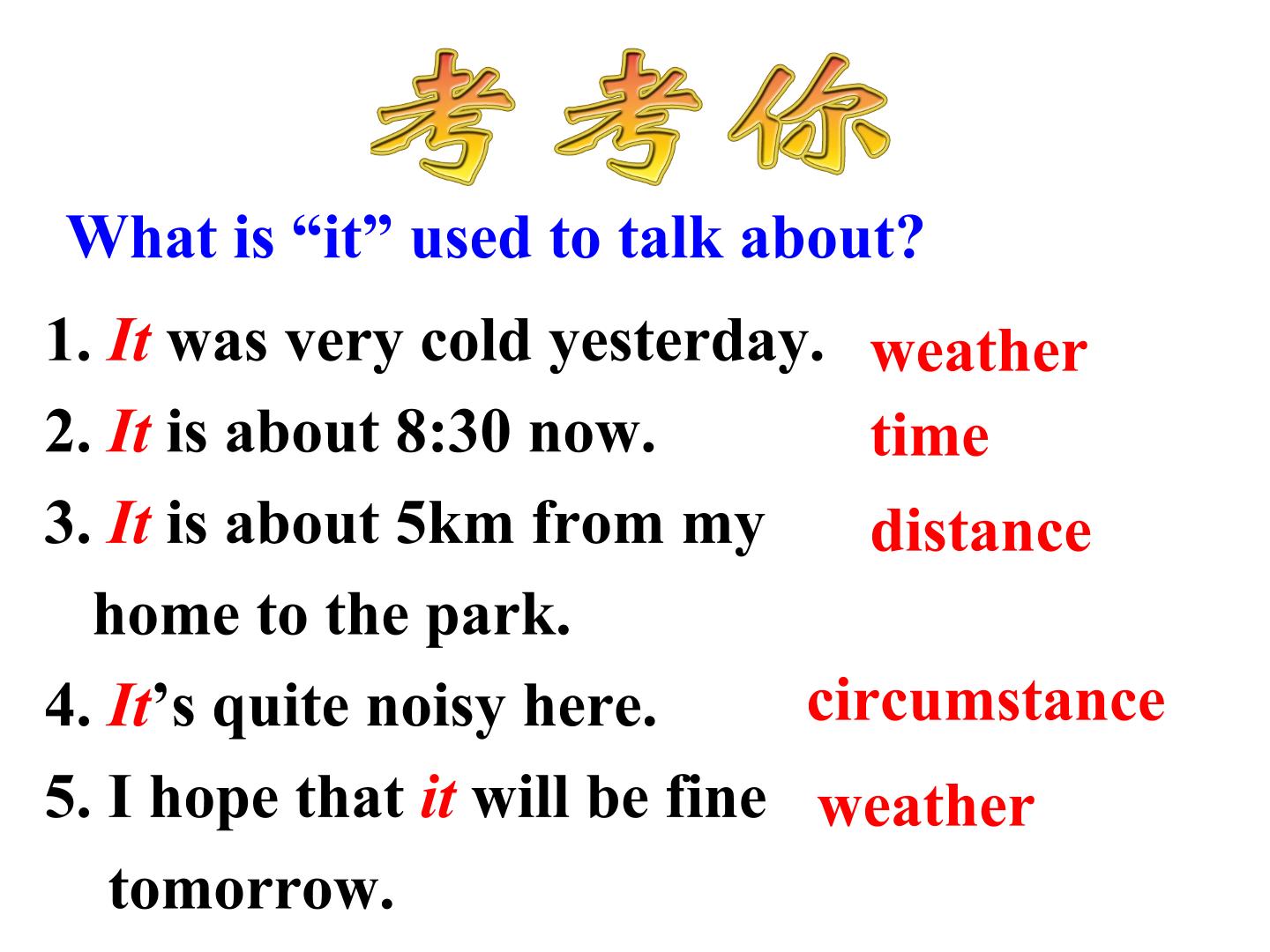 考考你

What is “it” used to talk about?

1. It was very cold yesterday. weather

2. It is about 8:30 now. time

3. It is about 5km from my home to the park. distance

4. It’s quite noisy here. circumstance

5. I hope that it will be fine tomorrow. weather